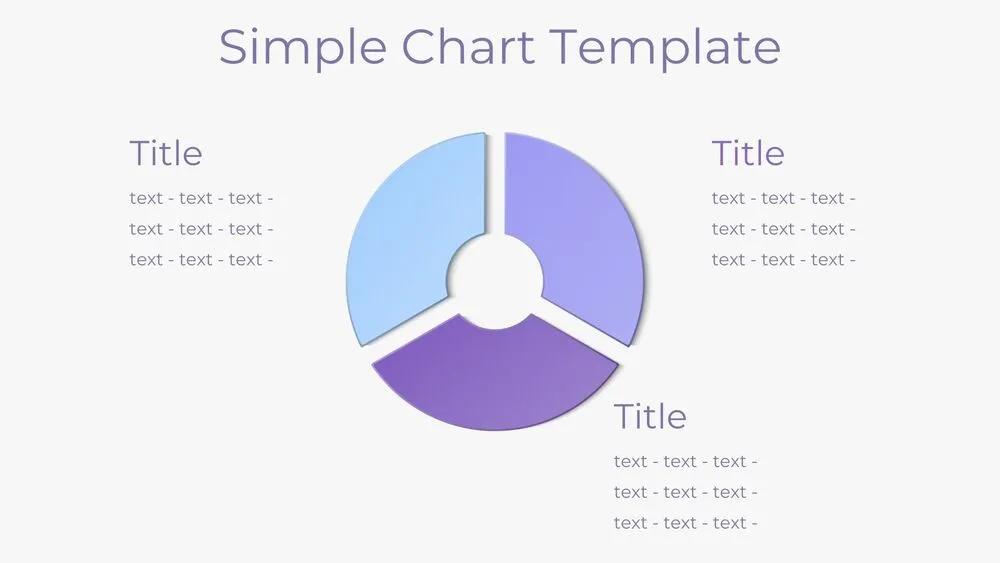 Simple Chart Template

Title

text - text - text -
text - text - text -
text - text - text -

Title

text - text - text -
text - text - text -
text - text - text -

Title

text - text - text -
text - text - text -
text - text - text -